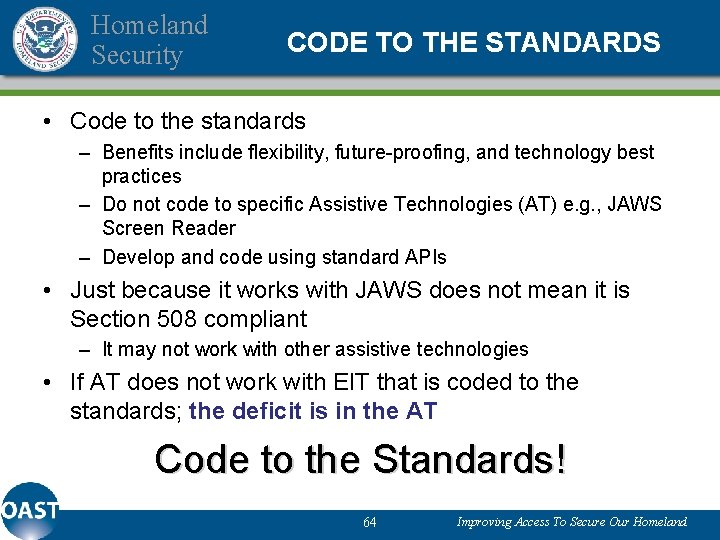 U.S. DEPARTMENT OF HOMELAND SECURITY

Homeland Security

CODE TO THE STANDARDS

• Code to the standards
– Benefits include flexibility, future-proofing, and technology best practices
– Do not code to specific Assistive Technologies (AT) e.g., JAWS Screen Reader
– Develop and code using standard APIs

• Just because it works with JAWS does not mean it is Section 508 compliant
– It may not work with other assistive technologies

• If AT does not work with EIT that is coded to the standards; the deficit is in the AT

Code to the Standards!

OAST

64

Improving Access To Secure Our Homeland